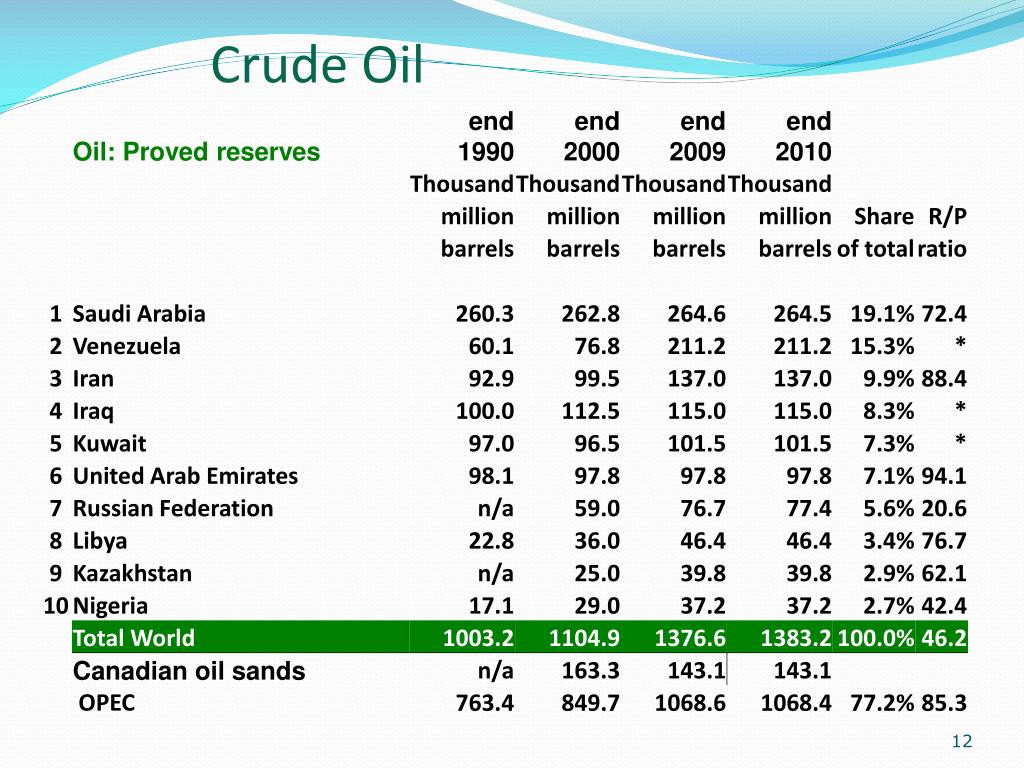 Crude Oil

| | Oil: Proved reserves | end 1990 Thousand million barrels | end 2000 Thousand million barrels | end 2009 Thousand million barrels | end 2010 Thousand million barrels | Share of total | R/P ratio |
|---|---|---|---|---|---|---|---|
| 1 | Saudi Arabia | 260.3 | 262.8 | 264.6 | 264.5 | 19.1% | 72.4 |
| 2 | Venezuela | 60.1 | 76.8 | 211.2 | 211.2 | 15.3% | * |
| 3 | Iran | 92.9 | 99.5 | 137.0 | 137.0 | 9.9% | 88.4 |
| 4 | Iraq | 100.0 | 112.5 | 115.0 | 115.0 | 8.3% | * |
| 5 | Kuwait | 97.0 | 96.5 | 101.5 | 101.5 | 7.3% | * |
| 6 | United Arab Emirates | 98.1 | 97.8 | 97.8 | 97.8 | 7.1% | 94.1 |
| 7 | Russian Federation | n/a | 59.0 | 76.7 | 77.4 | 5.6% | 20.6 |
| 8 | Libya | 22.8 | 36.0 | 46.4 | 46.4 | 3.4% | 76.7 |
| 9 | Kazakhstan | n/a | 25.0 | 39.8 | 39.8 | 2.9% | 62.1 |
| 10 | Nigeria | 17.1 | 29.0 | 37.2 | 37.2 | 2.7% | 42.4 |
| | Total World | 1003.2 | 1104.9 | 1376.6 | 1383.2 | 100.0% | 46.2 |
| | Canadian oil sands | n/a | 163.3 | 143.1 | 143.1 | | |
| | OPEC | 763.4 | 849.7 | 1068.6 | 1068.4 | 77.2% | 85.3 |

12